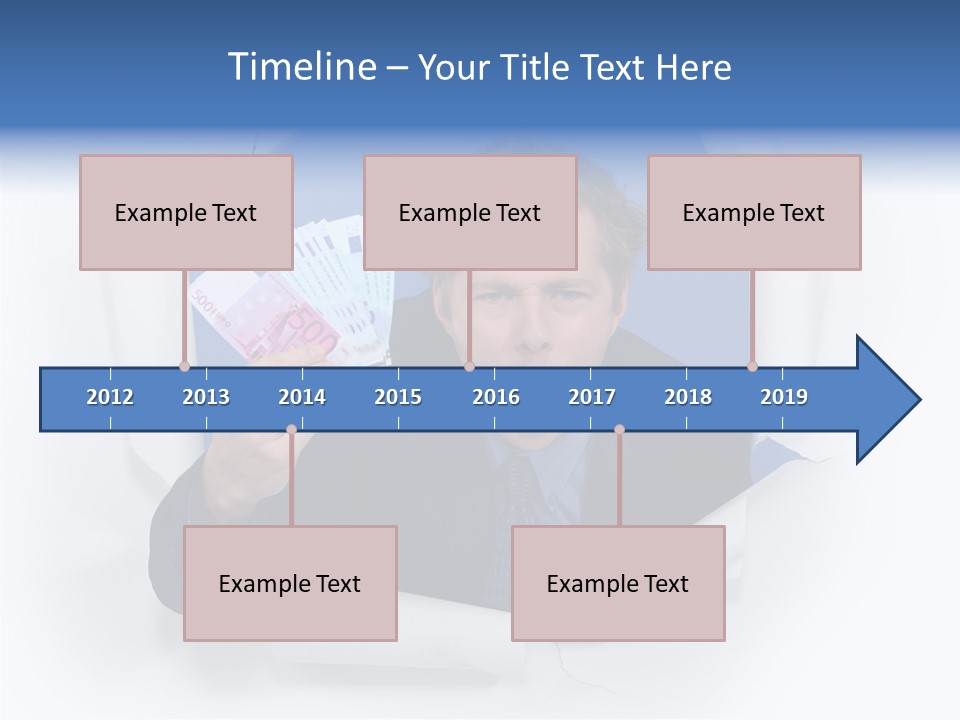 Timeline – Your Title Text Here

Example Text

Example Text

Example Text

2012 2013 2014 2015 2016 2017 2018 2019

Example Text

Example Text